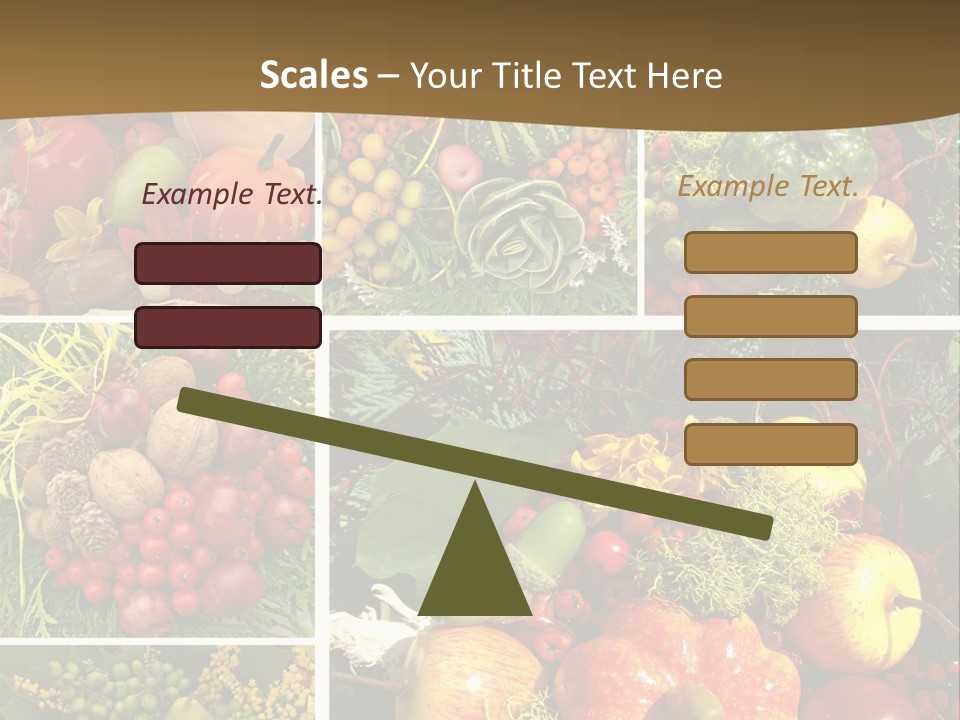 Scales – Your Title Text Here

Example Text.

Example Text.